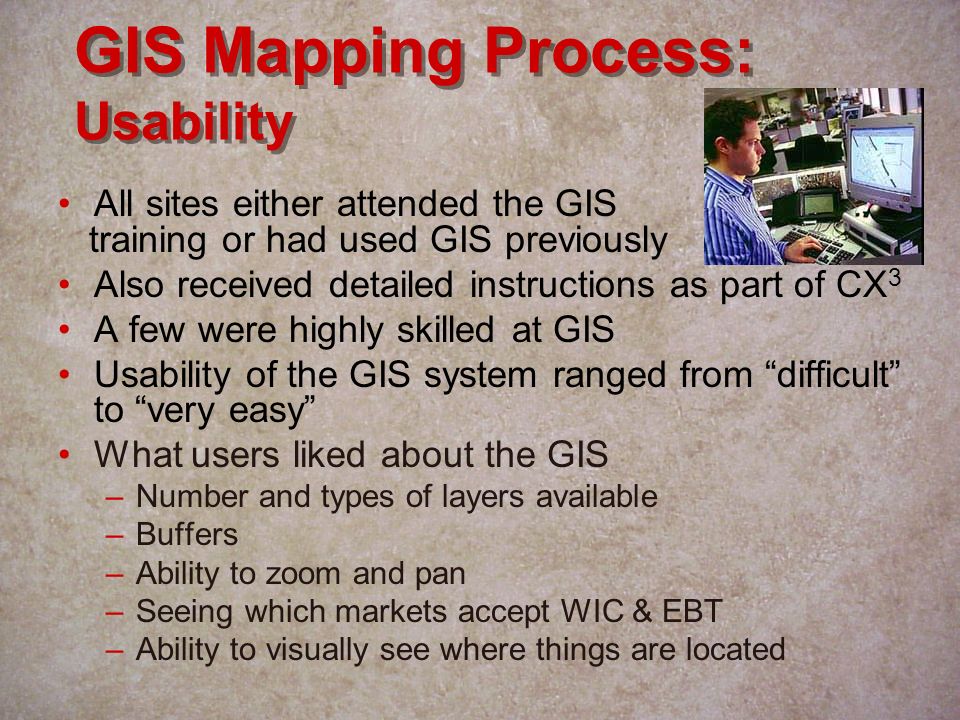 GIS Mapping Process:
Usability

• All sites either attended the GIS training or had used GIS previously
• Also received detailed instructions as part of $CX^3$
• A few were highly skilled at GIS
• Usability of the GIS system ranged from “difficult” to “very easy”
• What users liked about the GIS
– Number and types of layers available
– Buffers
– Ability to zoom and pan
– Seeing which markets accept WIC & EBT
– Ability to visually see where things are located